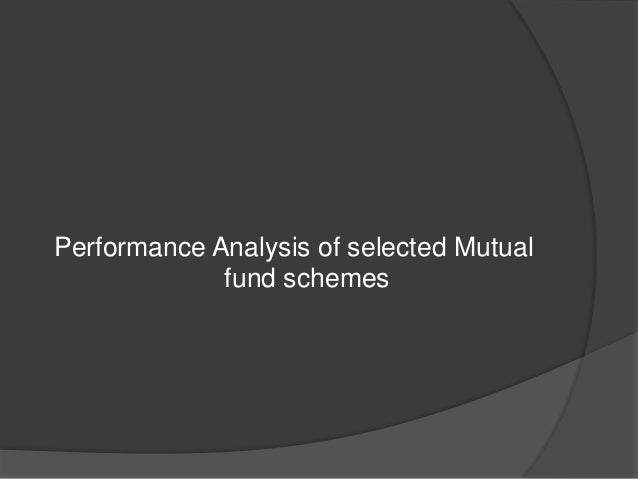 Performance Analysis of selected Mutual fund schemes